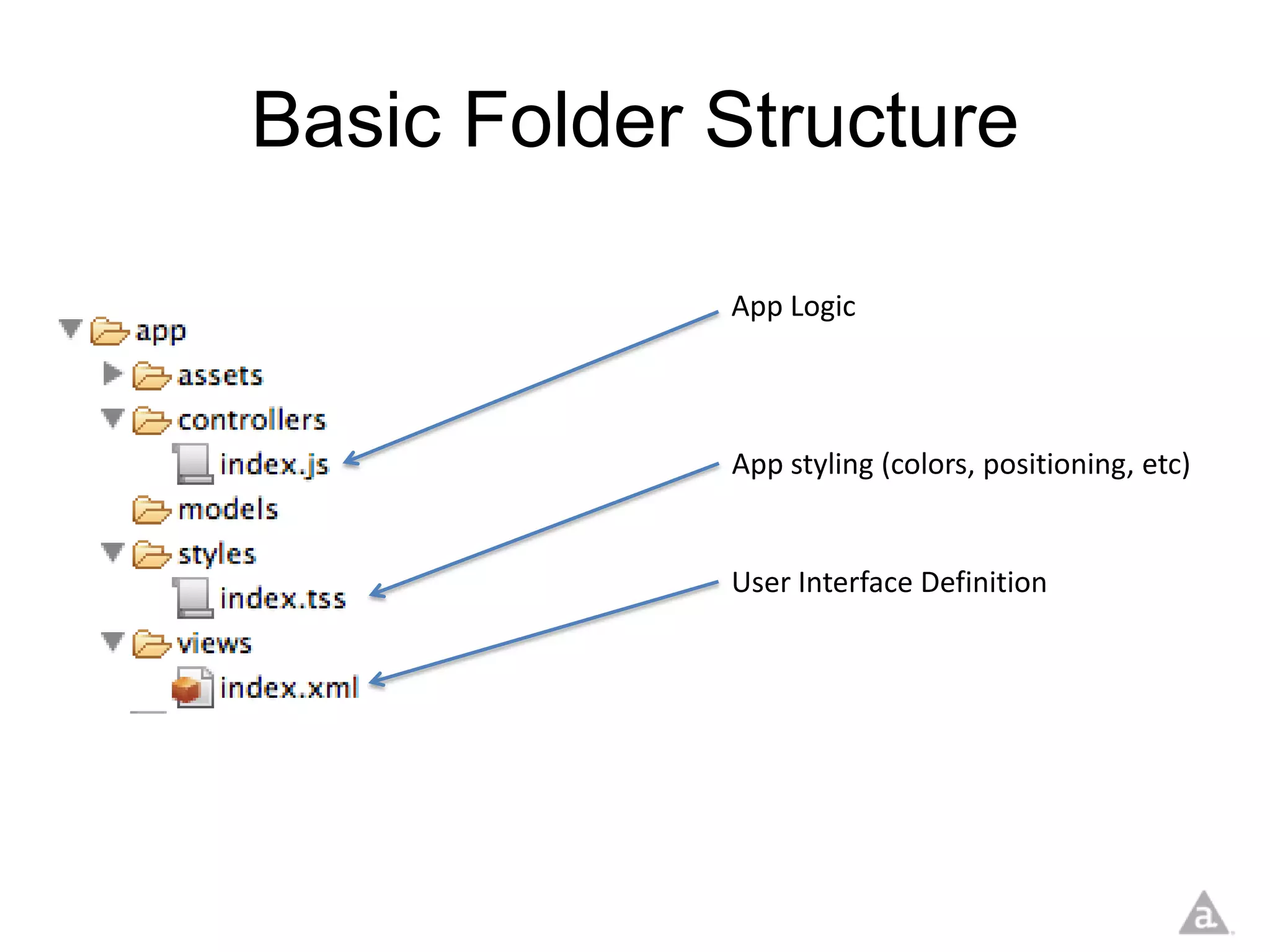 Basic Folder Structure

app
assets
controllers
index.js
models
styles
index.tss
views
index.xml

App Logic

App styling (colors, positioning, etc)

User Interface Definition

a